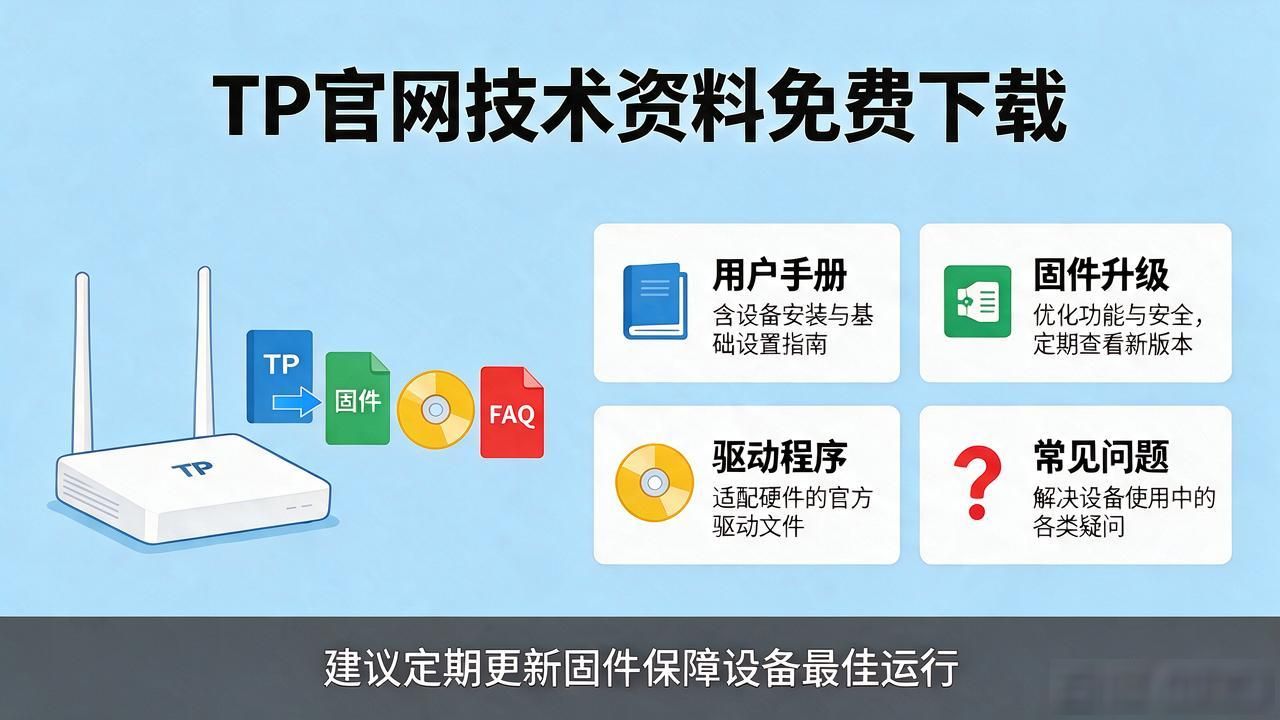 TP官网技术资料免费下载

TP

固件

FAQ

TP

用户手册
含设备安装与基础设置指南

固件升级
优化功能与安全，定期查看新版本

驱动程序
适配硬件的官方驱动文件

常见问题
解决设备使用中的各类疑问

建议定期更新固件保障设备最佳运行